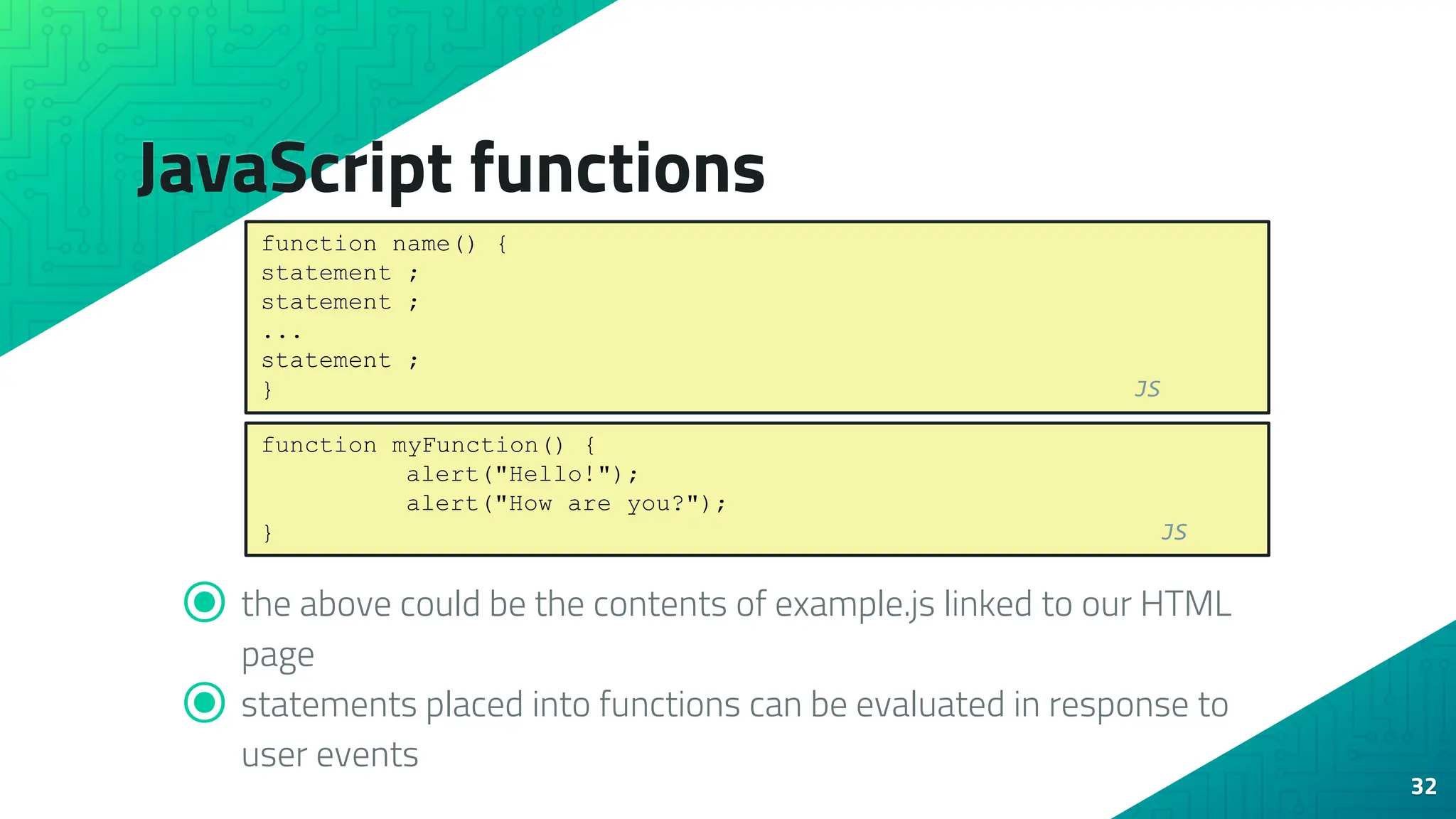 JavaScript functions

function name() {
statement ;
statement ;
...
statement ;
}
JS

function myFunction() {
        alert("Hello!");
        alert("How are you?");
}
JS

the above could be the contents of example.js linked to our HTML page

statements placed into functions can be evaluated in response to user events

32